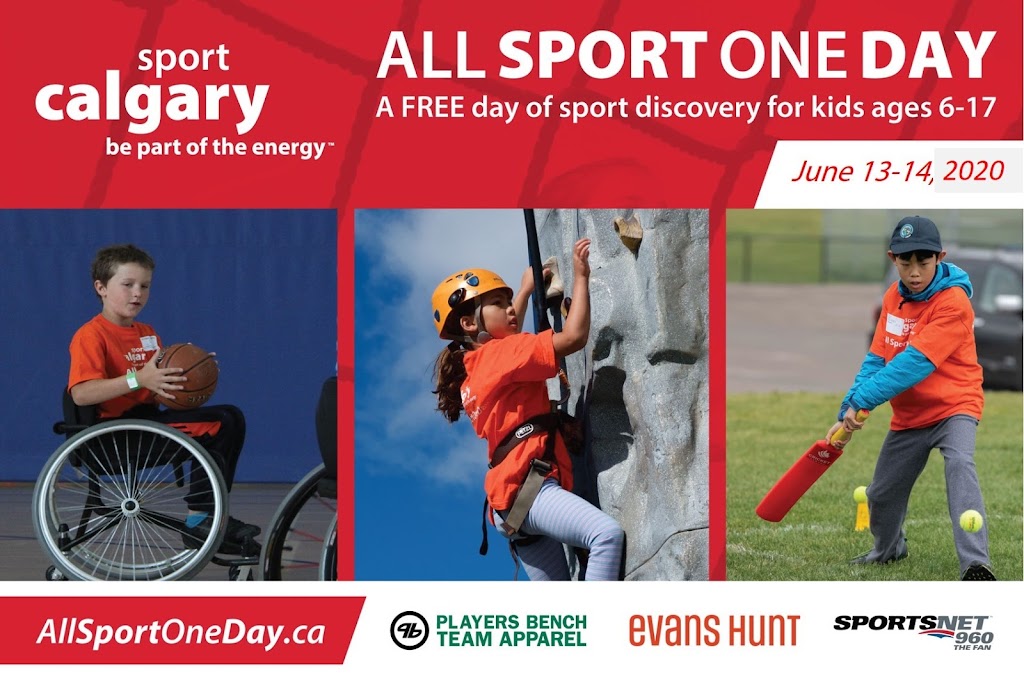 sport calgary
be part of the energy™

ALL SPORT ONE DAY
A FREE day of sport discovery for kids ages 6-17

June 13-14, 2020

AllSportOneDay.ca

PLAYERS BENCH TEAM APPAREL

evans HUNT

SPORTSNET 960 THE FAN